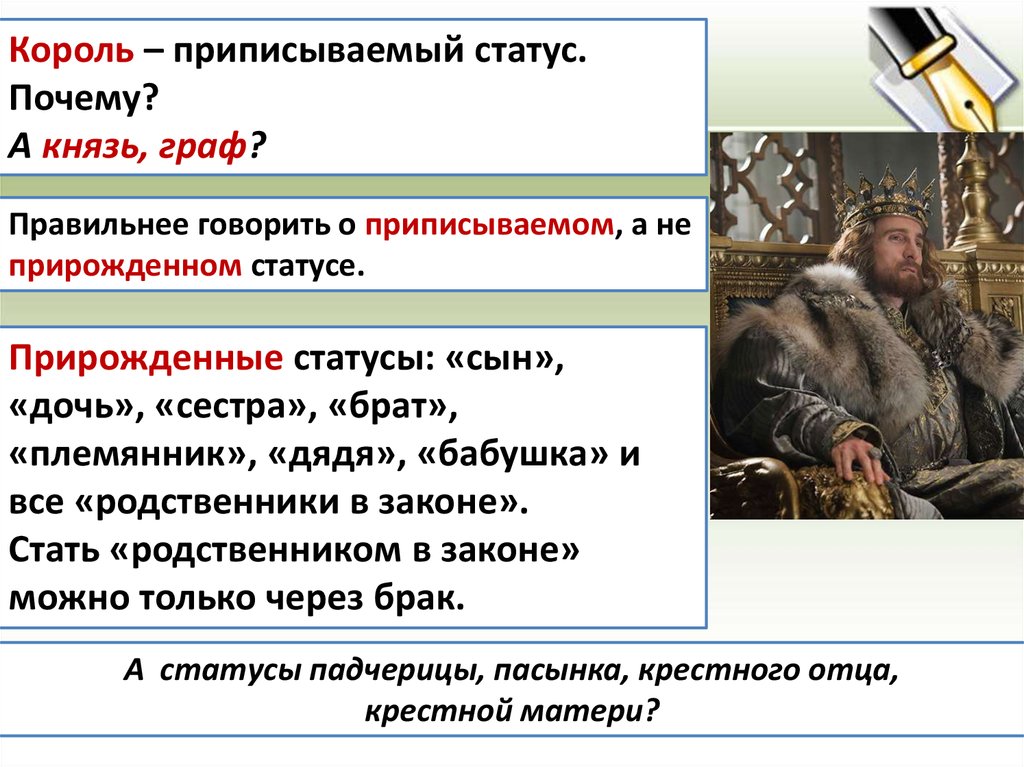 Король – приписываемый статус. Почему?
А князь, граф?

Правильнее говорить о приписываемом, а не прирожденном статусе.

Прирожденные статусы: «сын», «дочь», «сестра», «брат», «племянник», «дядя», «бабушка» и все «родственники в законе».
Стать «родственником в законе» можно только через брак.

А статусы падчерицы, пасынка, крестного отца, крестной матери?